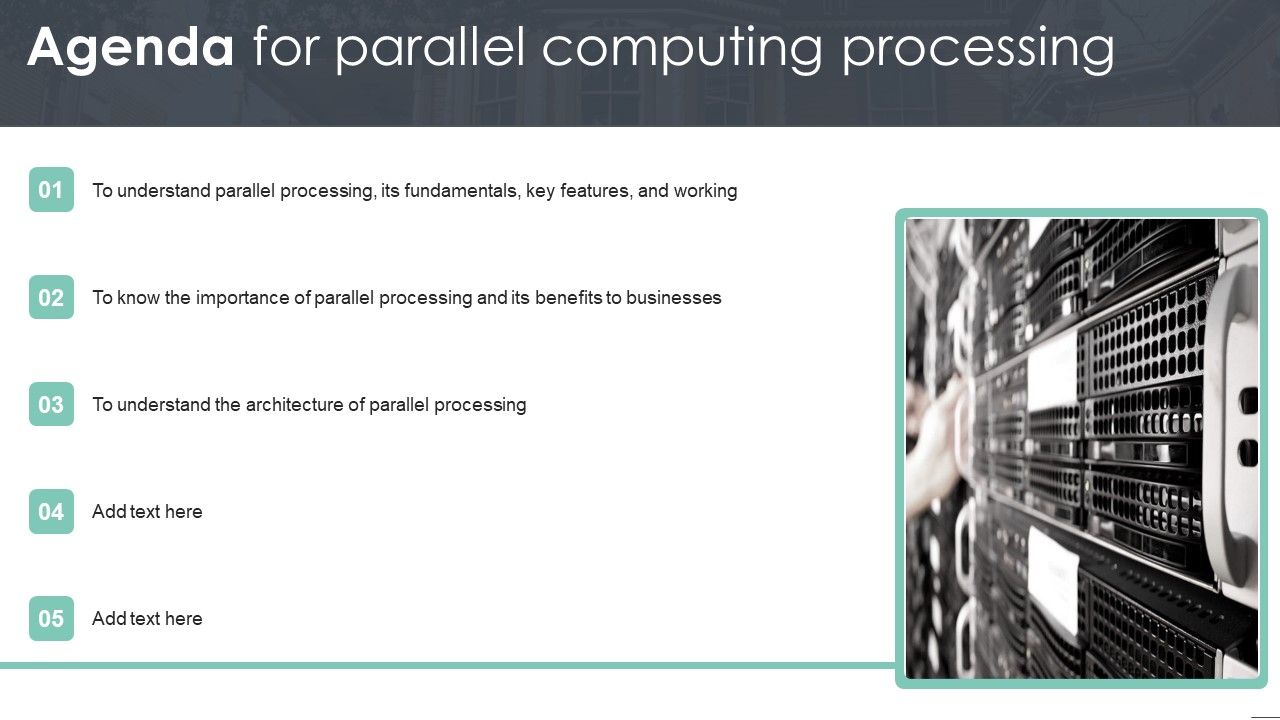 Agenda for parallel computing processing

01 To understand parallel processing, its fundamentals, key features, and working

02 To know the importance of parallel processing and its benefits to businesses

03 To understand the architecture of parallel processing

04 Add text here

05 Add text here